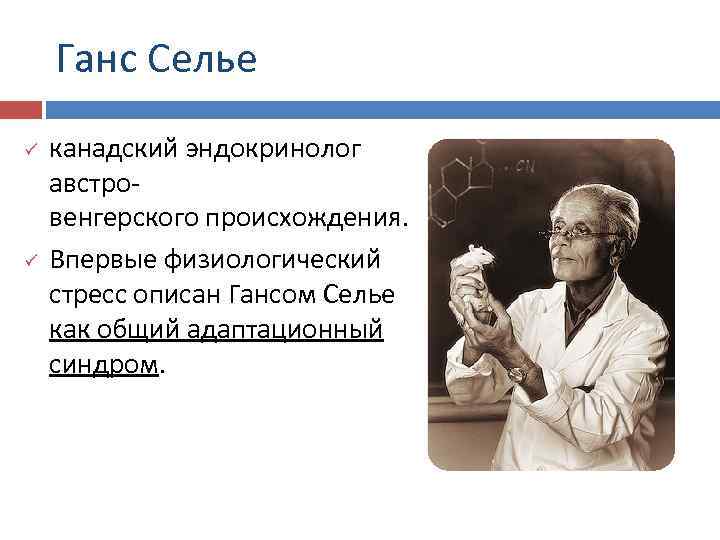 Ганс Селье

✓ канадский эндокринолог австро-венгерского происхождения.

✓ Впервые физиологический стресс описан Гансом Селье как общий адаптационный синдром.